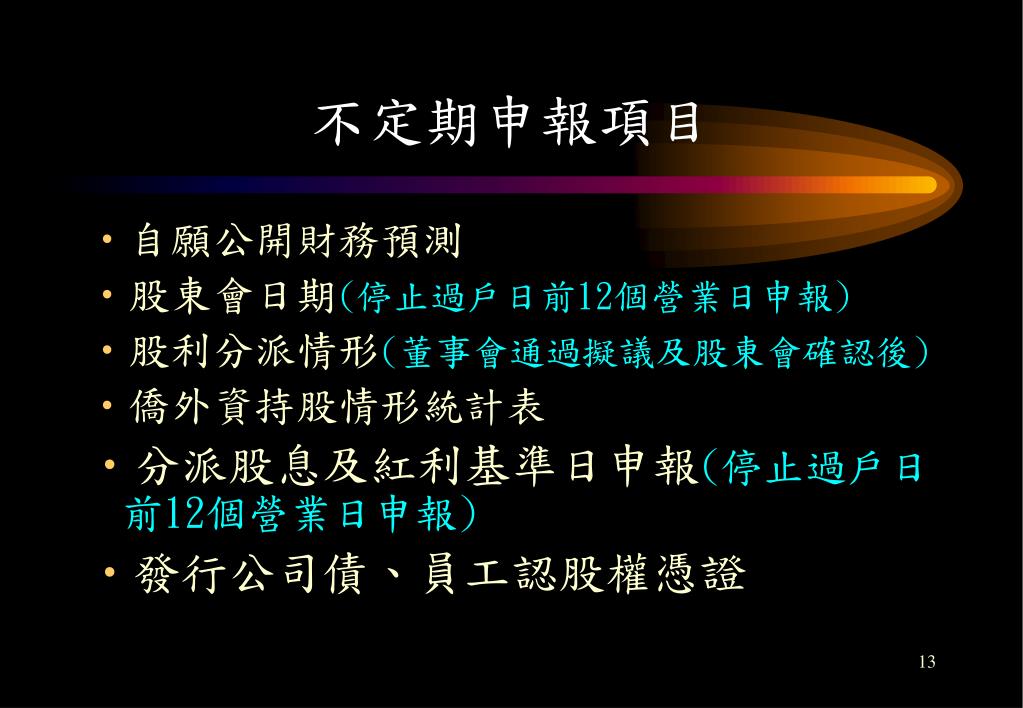 不定期申報項目

• 自願公開財務預測
• 股東會日期(停止過戶日前12個營業日申報)
• 股利分派情形(董事會通過擬議及股東會確認後)
• 僑外資持股情形統計表
• 分派股息及紅利基準日申報(停止過戶日前12個營業日申報)
• 發行公司債、員工認股權憑證

13